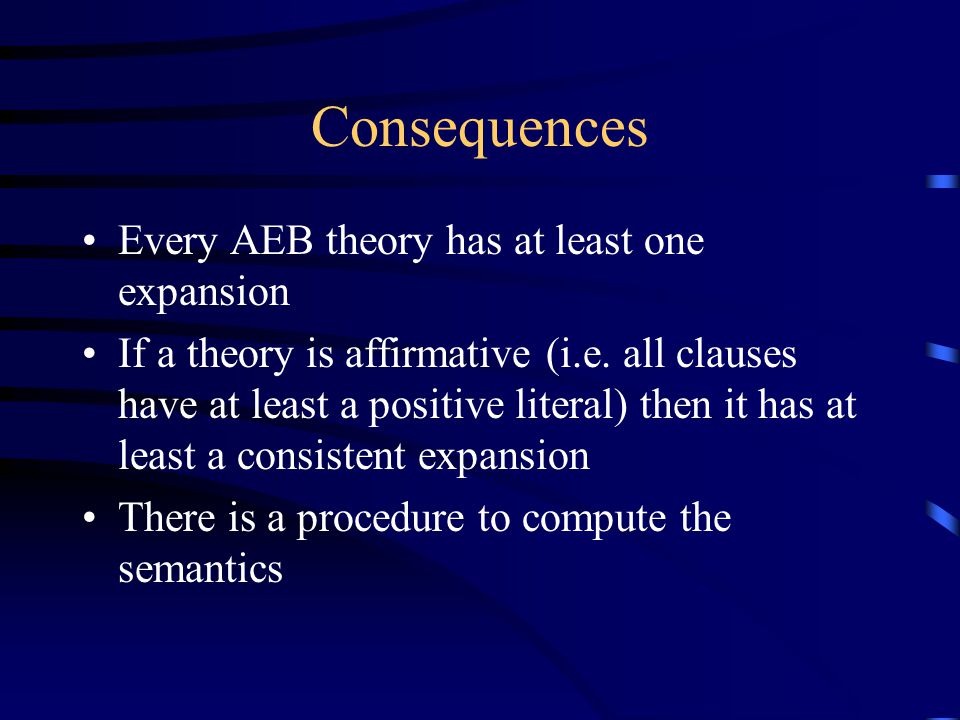 Consequences

• Every AEB theory has at least one expansion
• If a theory is affirmative (i.e. all clauses have at least a positive literal) then it has at least a consistent expansion
• There is a procedure to compute the semantics